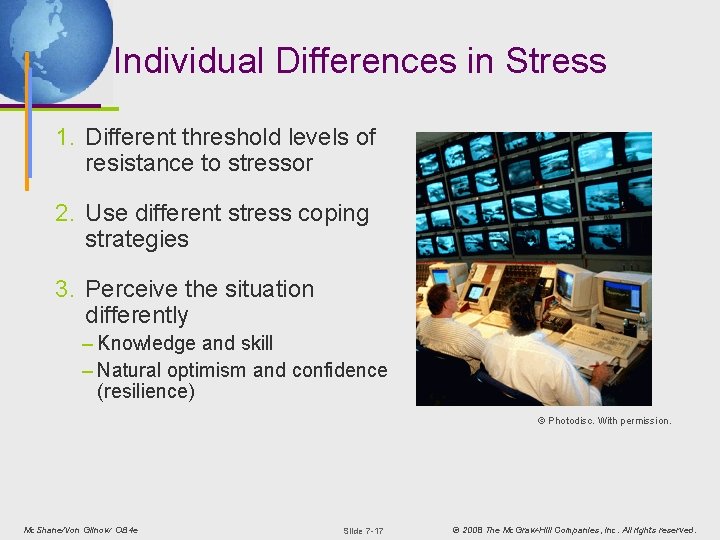 Individual Differences in Stress

1. Different threshold levels of resistance to stressor

2. Use different stress coping strategies

3. Perceive the situation differently
– Knowledge and skill
– Natural optimism and confidence (resilience)

© Photodisc. With permission.

McShane/Von Glinow OB4e

Slide 7-17

© 2008 The McGraw-Hill Companies, Inc. All rights reserved.